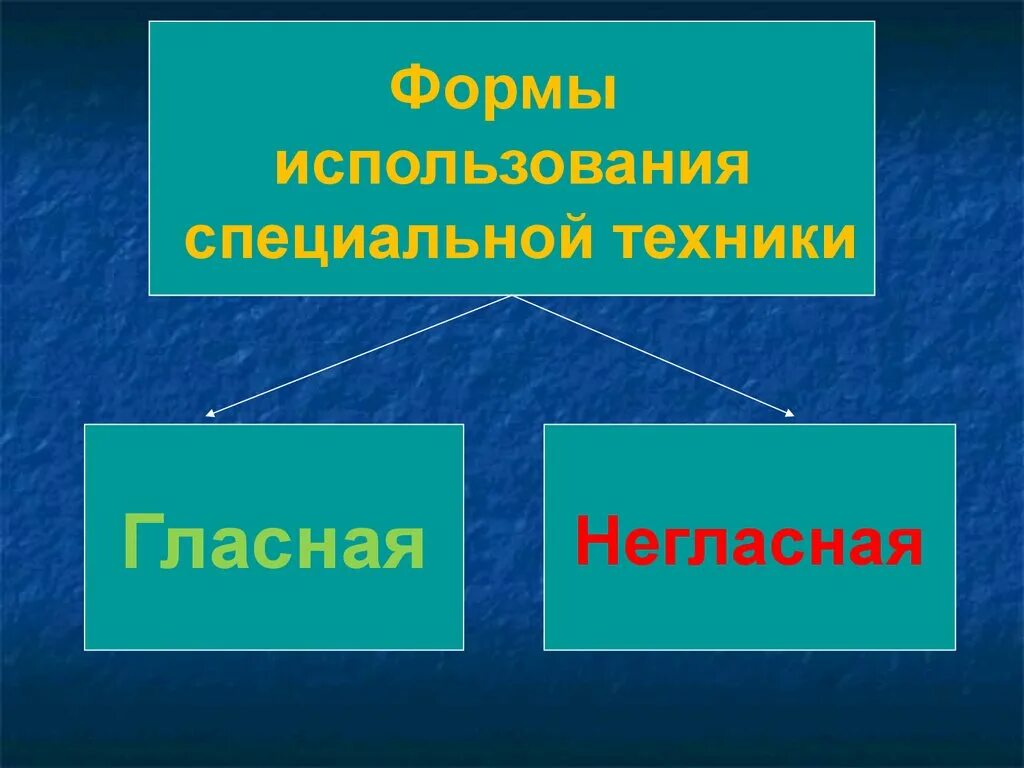 Формы использования специальной техники

Гласная

Негласная